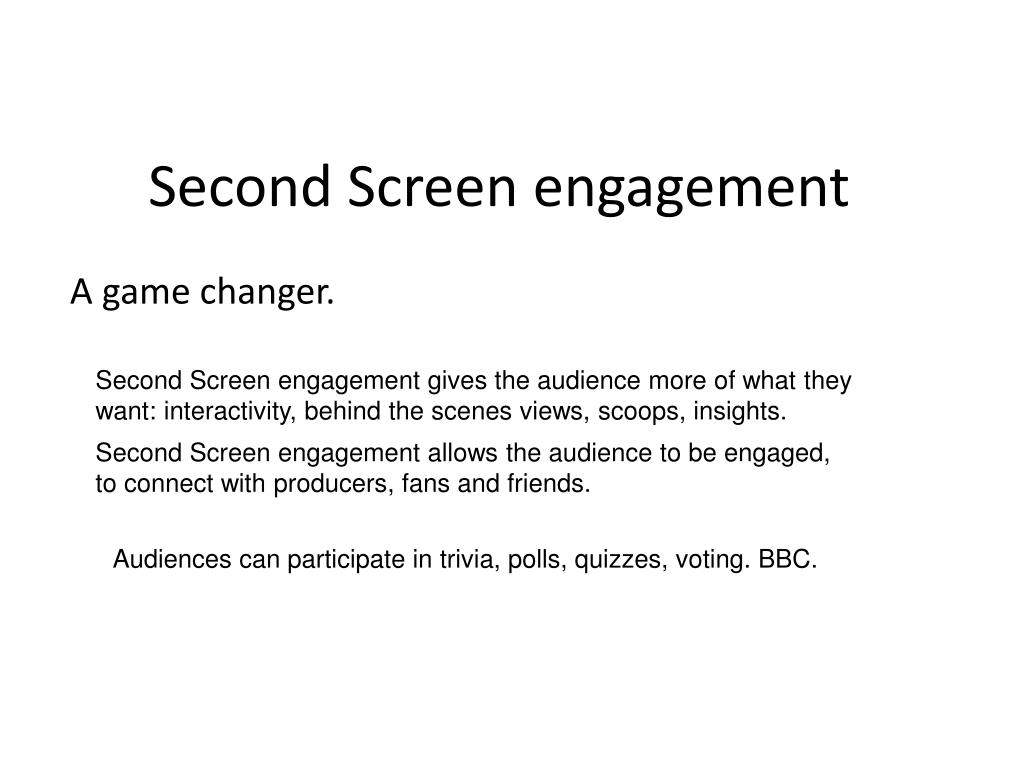 Second Screen engagement

A game changer.

Second Screen engagement gives the audience more of what they want: interactivity, behind the scenes views, scoops, insights.

Second Screen engagement allows the audience to be engaged, to connect with producers, fans and friends.

Audiences can participate in trivia, polls, quizzes, voting. BBC.